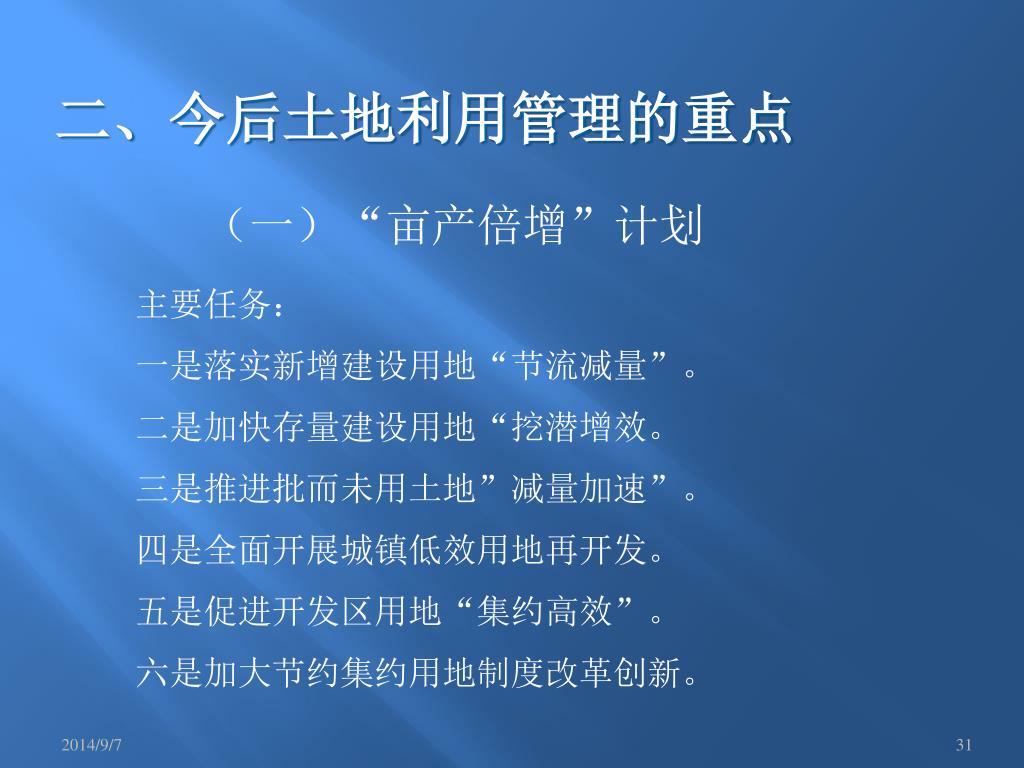 二、今后土地利用管理的重点

（一）“亩产倍增”计划

主要任务：

一是落实新增建设用地“节流减量”。

二是加快存量建设用地“挖潜增效。

三是推进批而未用土地”减量加速”。

四是全面开展城镇低效用地再开发。

五是促进开发区用地“集约高效”。

六是加大节约集约用地制度改革创新。

2014/9/7

31